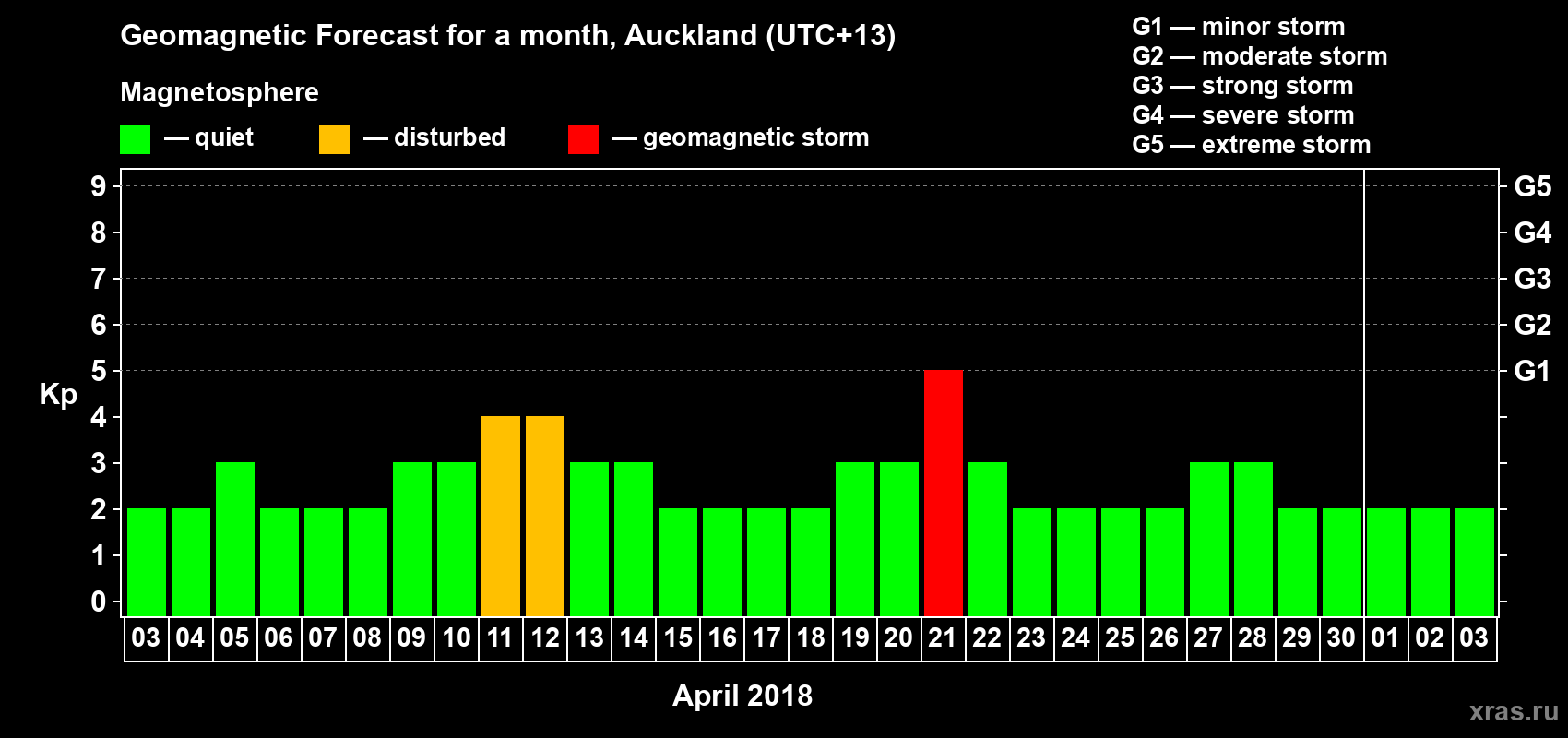 Geomagnetic Forecast for a month, Auckland (UTC+13)

Magnetosphere

— quiet — disturbed — geomagnetic storm

G1 — minor storm
G2 — moderate storm
G3 — strong storm
G4 — severe storm
G5 — extreme storm

Kp

9 8 7 6 5 4 3 2 1 0

G5 G4 G3 G2 G1

03 04 05 06 07 08 09 10 11 12 13 14 15 16 17 18 19 20 21 22 23 24 25 26 27 28 29 30 01 02 03

April 2018

xras.ru